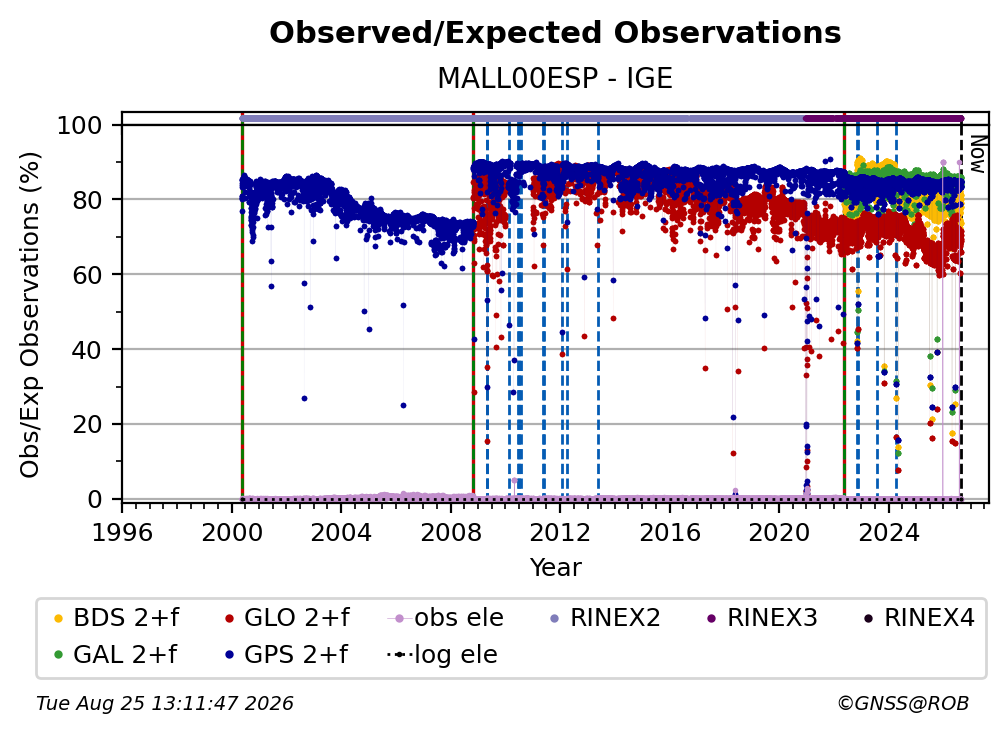 Observed/Expected Observations

MALL00ESP - IGE

Obs/Exp Observations (%)

100
80
60
40
20
0

Now

1996 2000 2004 2008 2012 2016 2020 2024

Year

BDS 2+f
GAL 2+f
GLO 2+f
GPS 2+f
obs ele
log ele
RINEX2
RINEX3
RINEX4

Tue Aug 25 13:11:47 2026

©GNSS@ROB